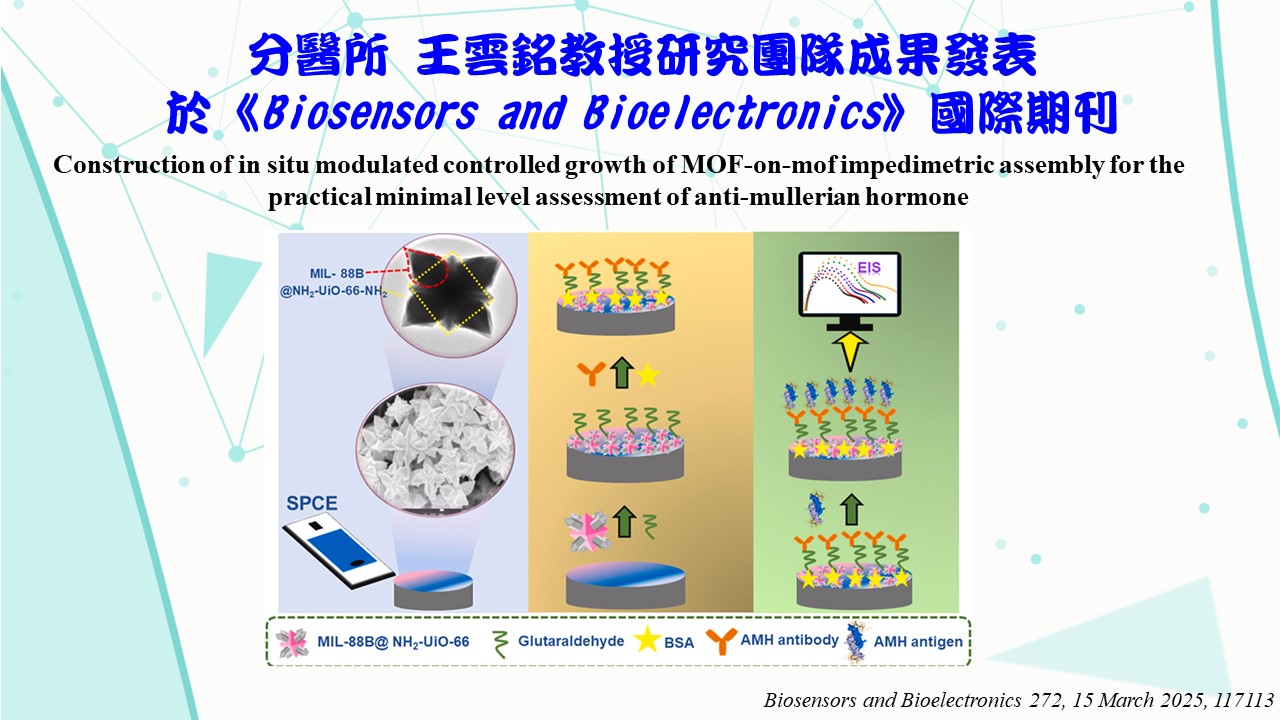 分醫所 王雲銘教授研究團隊成果發表
於《Biosensors and Bioelectronics》國際期刊

Construction of in situ modulated controlled growth of MOF-on-mof impedimetric assembly for the practical minimal level assessment of anti-mullerian hormone

MIL- 88B @$NH_2$-UiO-66-$NH_2$

SPCE

EIS

MIL-88B@ $NH_2$-UiO-66 Glutaraldehyde BSA AMH antibody AMH antigen

Biosensors and Bioelectronics 272, 15 March 2025, 117113